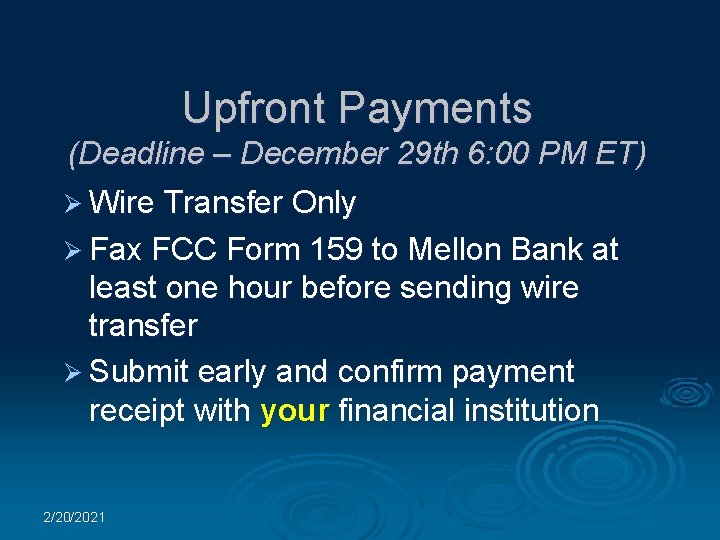 Upfront Payments
(Deadline – December 29th 6:00 PM ET)

➢ Wire Transfer Only

➢ Fax FCC Form 159 to Mellon Bank at least one hour before sending wire transfer

➢ Submit early and confirm payment receipt with your financial institution

2/20/2021